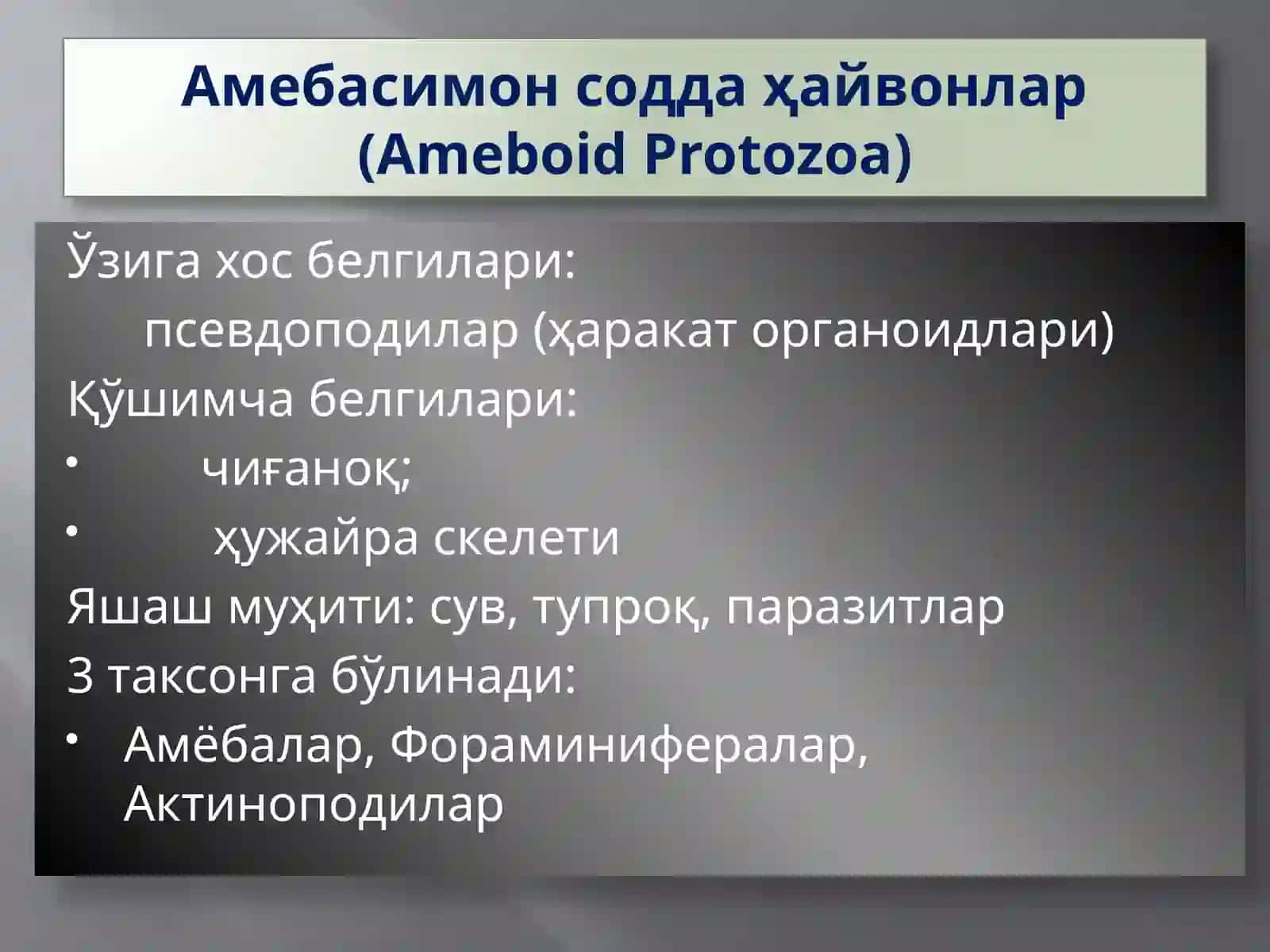 Амебасимон содда ҳайвонлар (Ameboid Protozoa)

Ўзига хос белгилари:

псевдоподилар (ҳаракат органоидлари)

Қўшимча белгилари:

• чиғаноқ;

• ҳужайра скелети

Яшаш муҳити: сув, тупроқ, паразитлар

3 таксонга бўлинади:

• Амёбалар, Фораминифералар, Актиноподилар